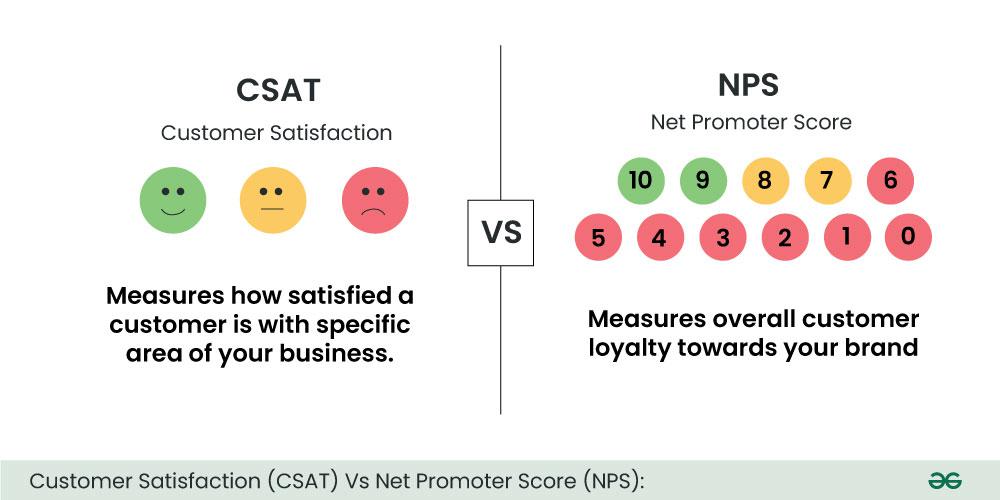 CSAT

Customer Satisfaction

Measures how satisfied a customer is with specific area of your business.

VS

NPS

Net Promoter Score

10 9 8 7 6

5 4 3 2 1 0

Measures overall customer loyalty towards your brand

Customer Satisfaction (CSAT) Vs Net Promoter Score (NPS):